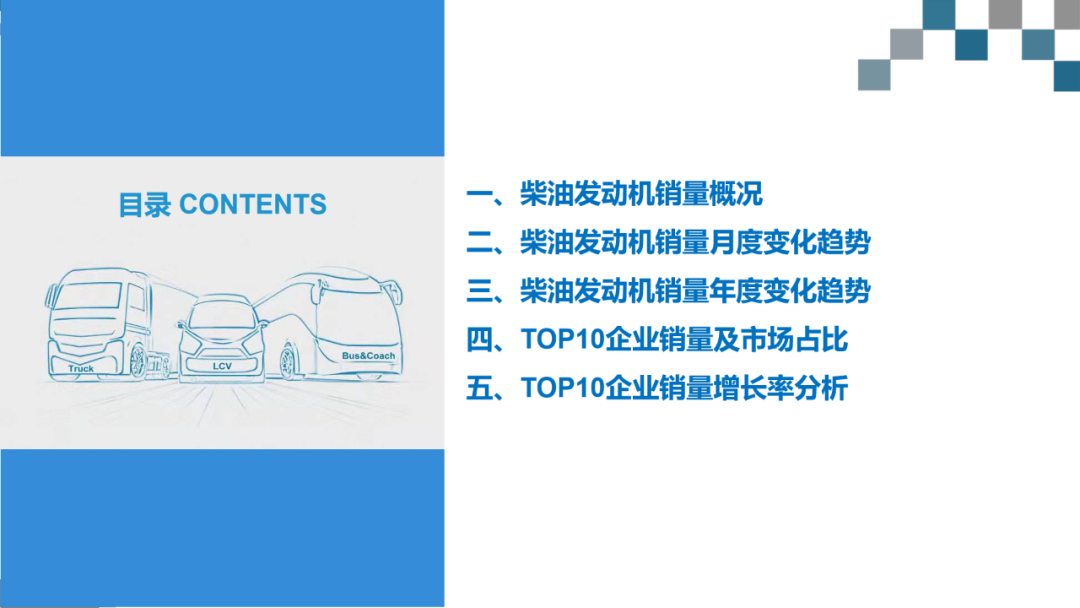 目录 CONTENTS

Truck

LCV

Bus&Coach

一、柴油发动机销量概况
二、柴油发动机销量月度变化趋势
三、柴油发动机销量年度变化趋势
四、TOP10企业销量及市场占比
五、TOP10企业销量增长率分析